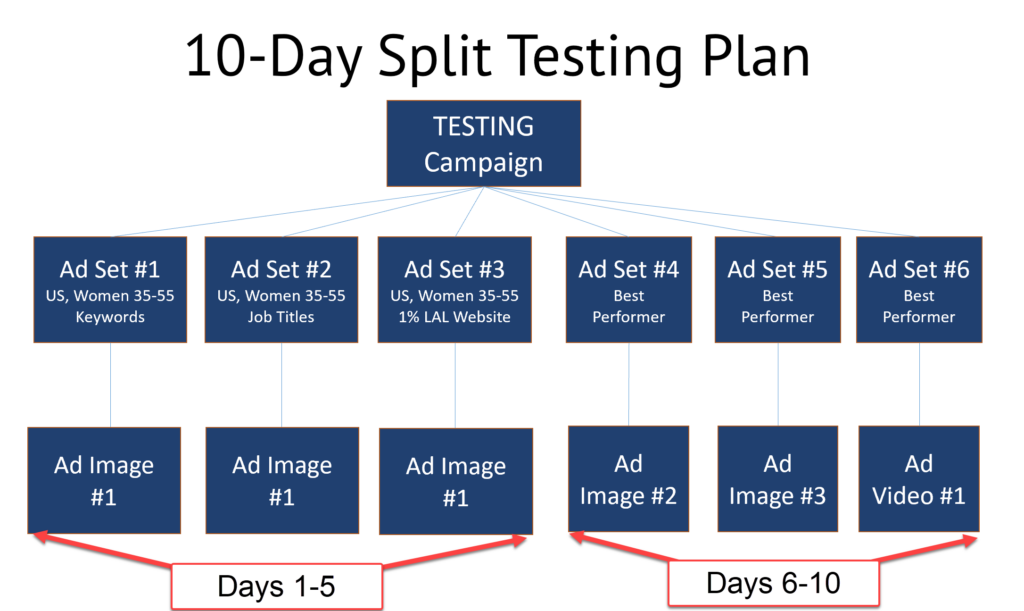 10-Day Split Testing Plan

TESTING Campaign

Ad Set #1
US, Women 35-55
Keywords

Ad Set #2
US, Women 35-55
Job Titles

Ad Set #3
US, Women 35-55
1% LAL Website

Ad Set #4
Best Performer

Ad Set #5
Best Performer

Ad Set #6
Best Performer

Ad Image #1

Ad Image #1

Ad Image #1

Ad Image #2

Ad Image #3

Ad Video #1

Days 1-5

Days 6-10